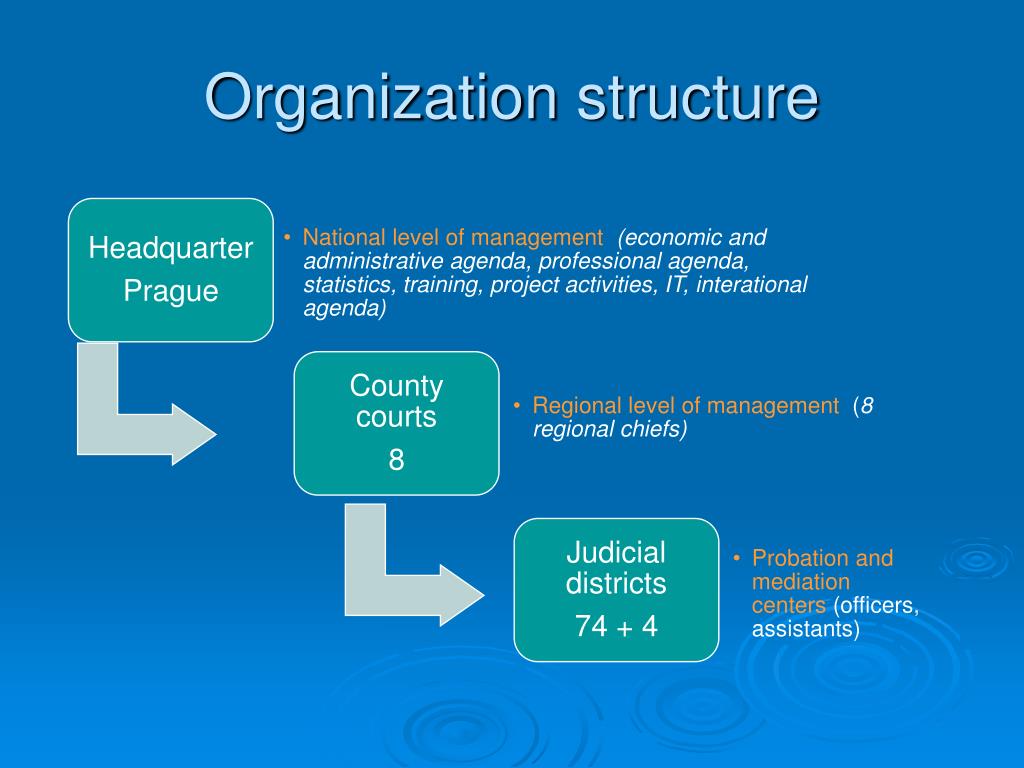 Organization structure

Headquarter
Prague

• National level of management (economic and administrative agenda, professional agenda, statistics, training, project activities, IT, interational agenda)

County courts
8

• Regional level of management (8 regional chiefs)

Judicial districts
74 + 4

• Probation and mediation centers (officers, assistants)